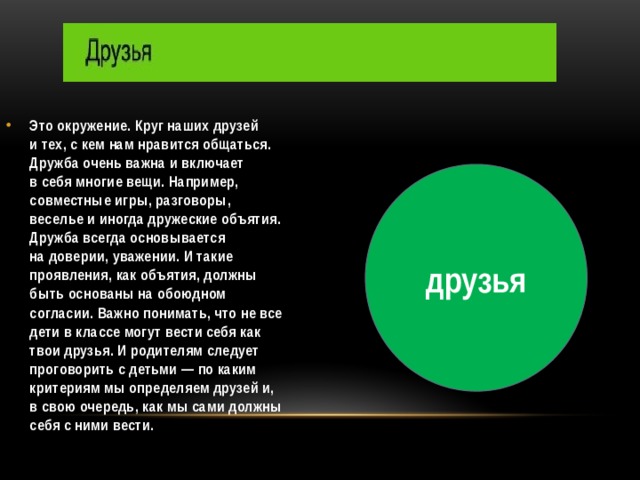 Друзья

• Это окружение. Круг наших друзей и тех, с кем нам нравится общаться. Дружба очень важна и включает в себя многие вещи. Например, совместные игры, разговоры, веселье и иногда дружеские объятия. Дружба всегда основывается на доверии, уважении. И такие проявления, как объятия, должны быть основаны на обоюдном согласии. Важно понимать, что не все дети в классе могут вести себя как твои друзья. И родителям следует проговорить с детьми — по каким критериям мы определяем друзей и, в свою очередь, как мы сами должны себя с ними вести.

друзья